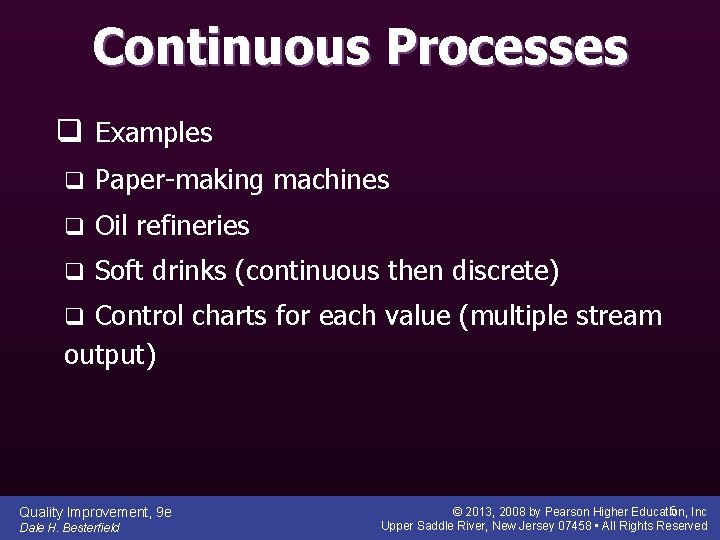 Continuous Processes

❑ Examples

❑ Paper-making machines

❑ Oil refineries

❑ Soft drinks (continuous then discrete)

❑ Control charts for each value (multiple stream output)

Quality Improvement, 9e
Dale H. Besterfield

© 2013, 2008 by Pearson Higher Education, Inc
Upper Saddle River, New Jersey 07458 • All Rights Reserved

6